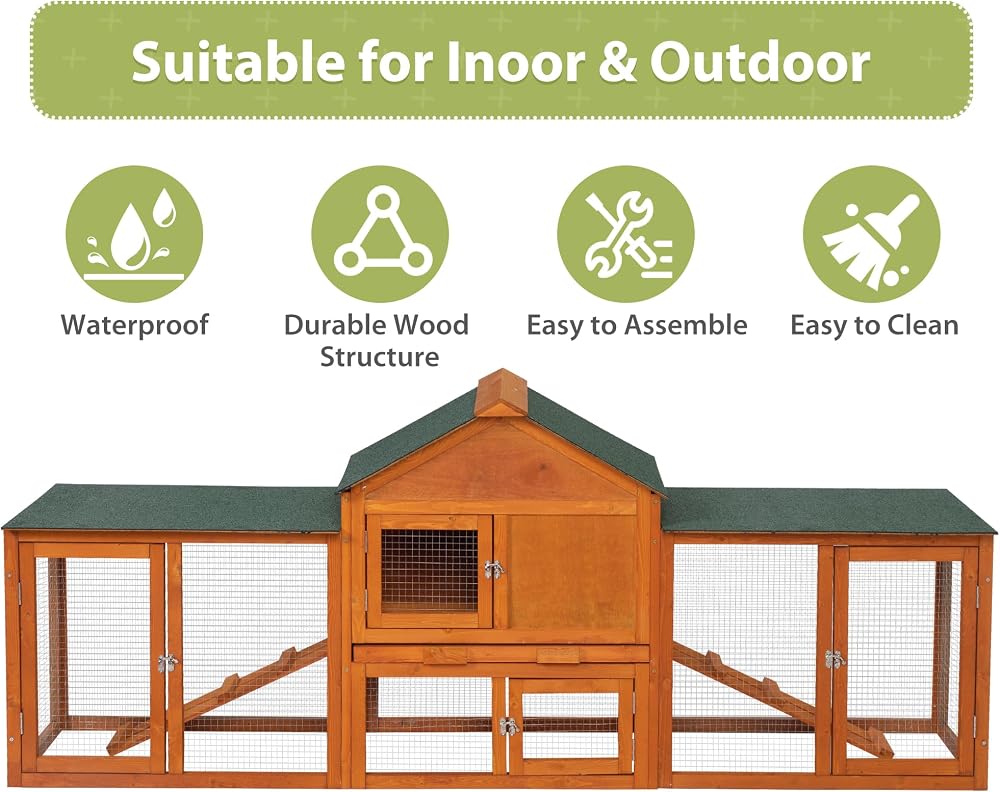 Suitable for Inoor & Outdoor

Waterproof

Durable Wood Structure

Easy to Assemble

Easy to Clean